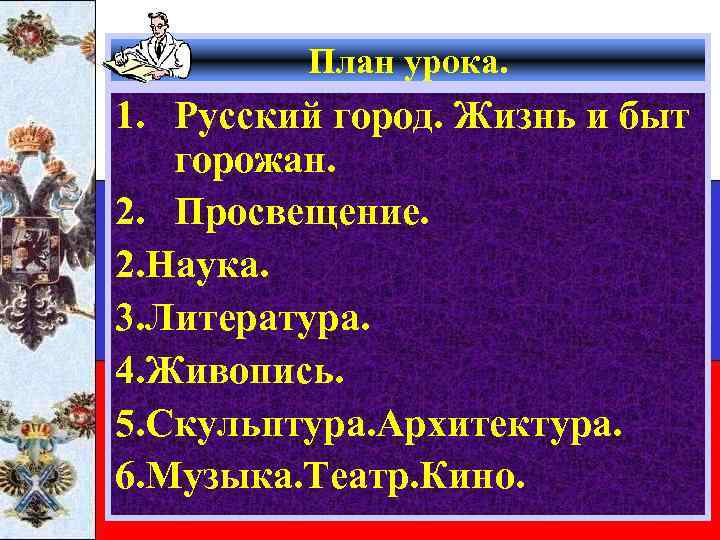 План урока.

1. Русский город. Жизнь и быт горожан.

2. Просвещение.

2.Наука.

3.Литература.

4.Живопись.

5.Скульптура.Архитектура.

6.Музыка.Театр.Кино.